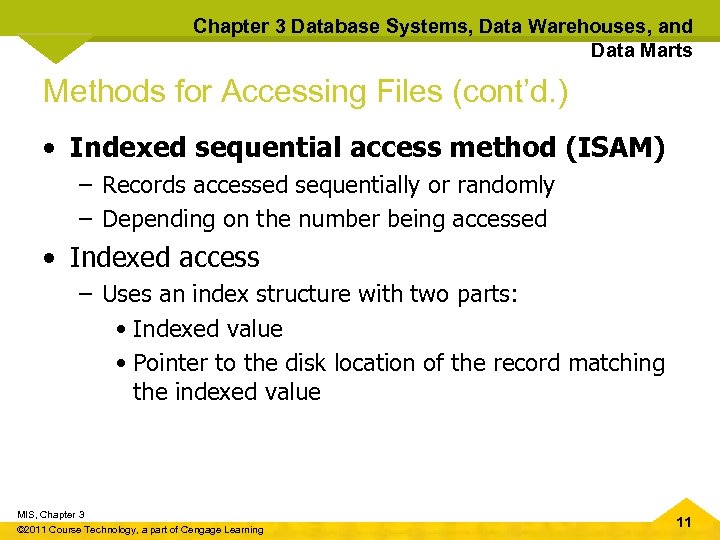 Chapter 3 Database Systems, Data Warehouses, and Data Marts

Methods for Accessing Files (cont'd.)

• Indexed sequential access method (ISAM)
– Records accessed sequentially or randomly
– Depending on the number being accessed

• Indexed access
– Uses an index structure with two parts:
• Indexed value
• Pointer to the disk location of the record matching the indexed value

MIS, Chapter 3
©2011 Course Technology, a part of Cengage Learning

11